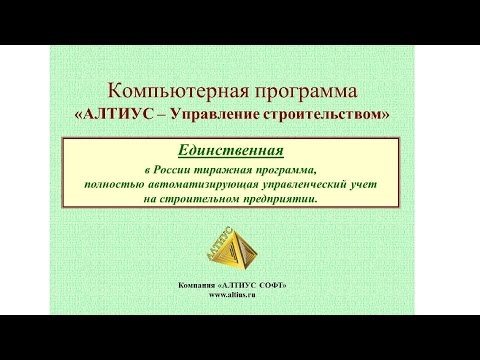 Компьютерная программа
«АЛТИУС – Управление строительством»

Единственная
в России тиражная программа,
полностью автоматизирующая управленческий учет
на строительном предприятии.

АЛТИУС

Компания «АЛТИУС СОФТ»
www.altius.ru